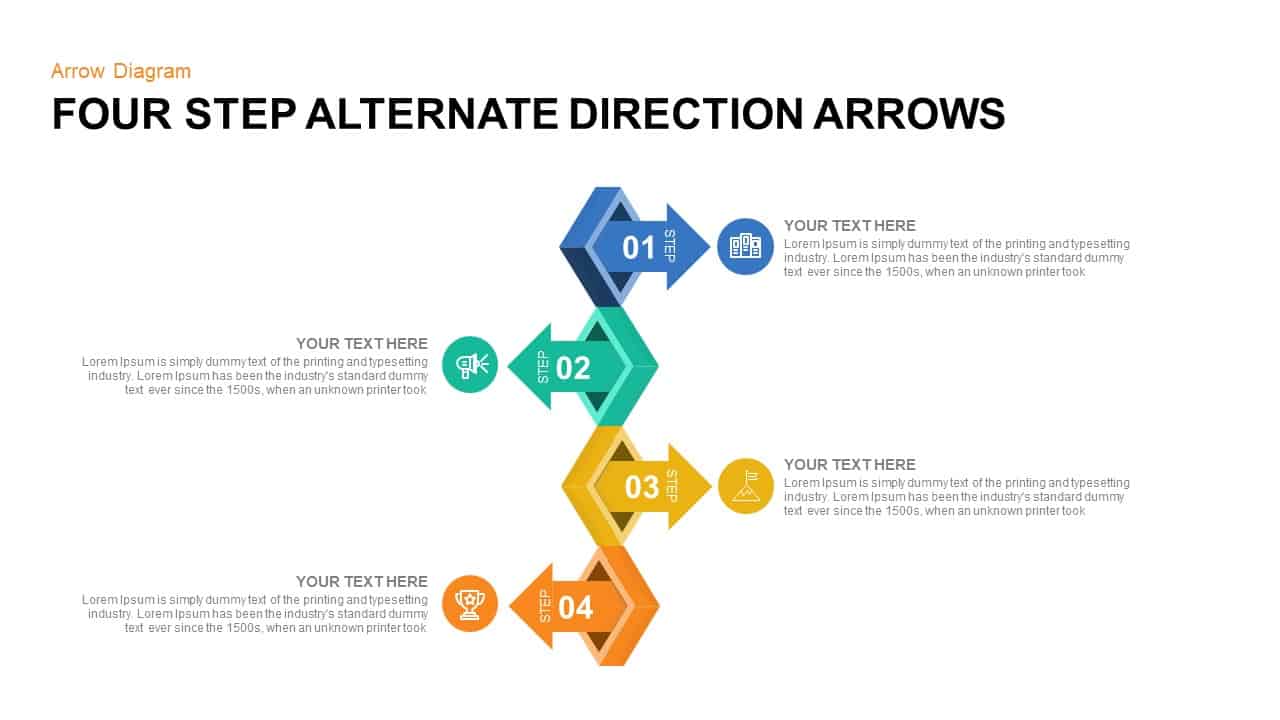 Arrow Diagram

FOUR STEP ALTERNATE DIRECTION ARROWS

01 STEP

YOUR TEXT HERE
Lorem Ipsum is simply dummy text of the printing and typesetting industry. Lorem Ipsum has been the industry's standard dummy text ever since the 1500s, when an unknown printer took

YOUR TEXT HERE
Lorem Ipsum is simply dummy text of the printing and typesetting industry. Lorem Ipsum has been the industry's standard dummy text ever since the 1500s, when an unknown printer took

STEP 02

03 STEP

YOUR TEXT HERE
Lorem Ipsum is simply dummy text of the printing and typesetting industry. Lorem Ipsum has been the industry's standard dummy text ever since the 1500s, when an unknown printer took

YOUR TEXT HERE
Lorem Ipsum is simply dummy text of the printing and typesetting industry. Lorem Ipsum has been the industry's standard dummy text ever since the 1500s, when an unknown printer took

STEP 04